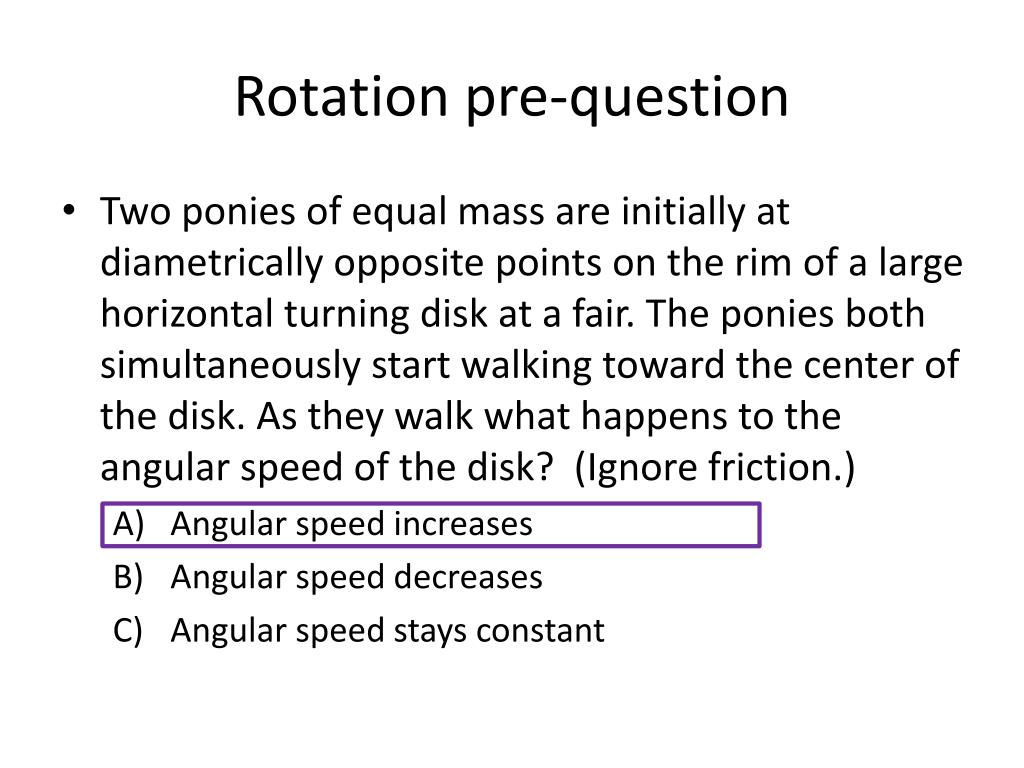 Rotation pre-question

• Two ponies of equal mass are initially at diametrically opposite points on the rim of a large horizontal turning disk at a fair. The ponies both simultaneously start walking toward the center of the disk. As they walk what happens to the angular speed of the disk? (Ignore friction.)

A) Angular speed increases
B) Angular speed decreases
C) Angular speed stays constant